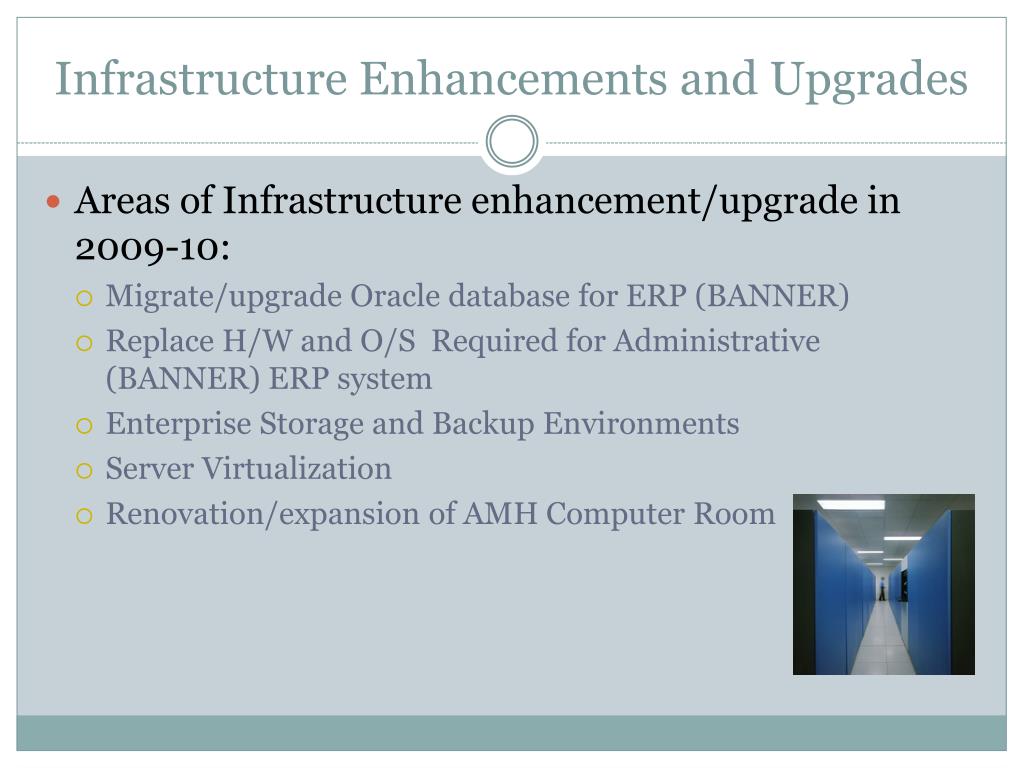 Infrastructure Enhancements and Upgrades

Areas of Infrastructure enhancement/upgrade in 2009-10:

Migrate/upgrade Oracle database for ERP (BANNER)

Replace H/W and O/S Required for Administrative (BANNER) ERP system

Enterprise Storage and Backup Environments

Server Virtualization

Renovation/expansion of AMH Computer Room